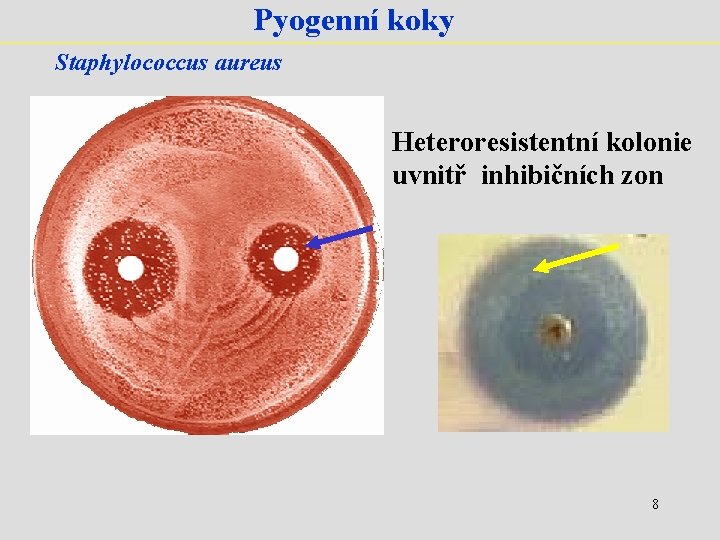 Pyogenní koky

Staphylococcus aureus

Heteroresistentní kolonie uvnitř inhibičních zon

8